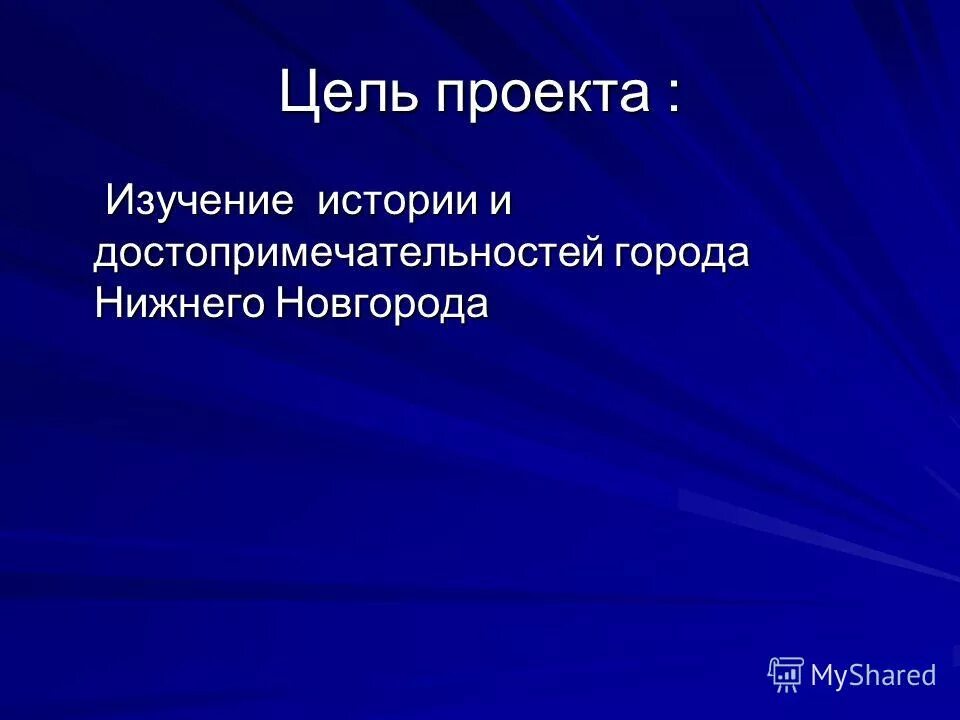 Цель проекта :

Изучение истории и достопримечательностей города Нижнего Новгорода

MyShared